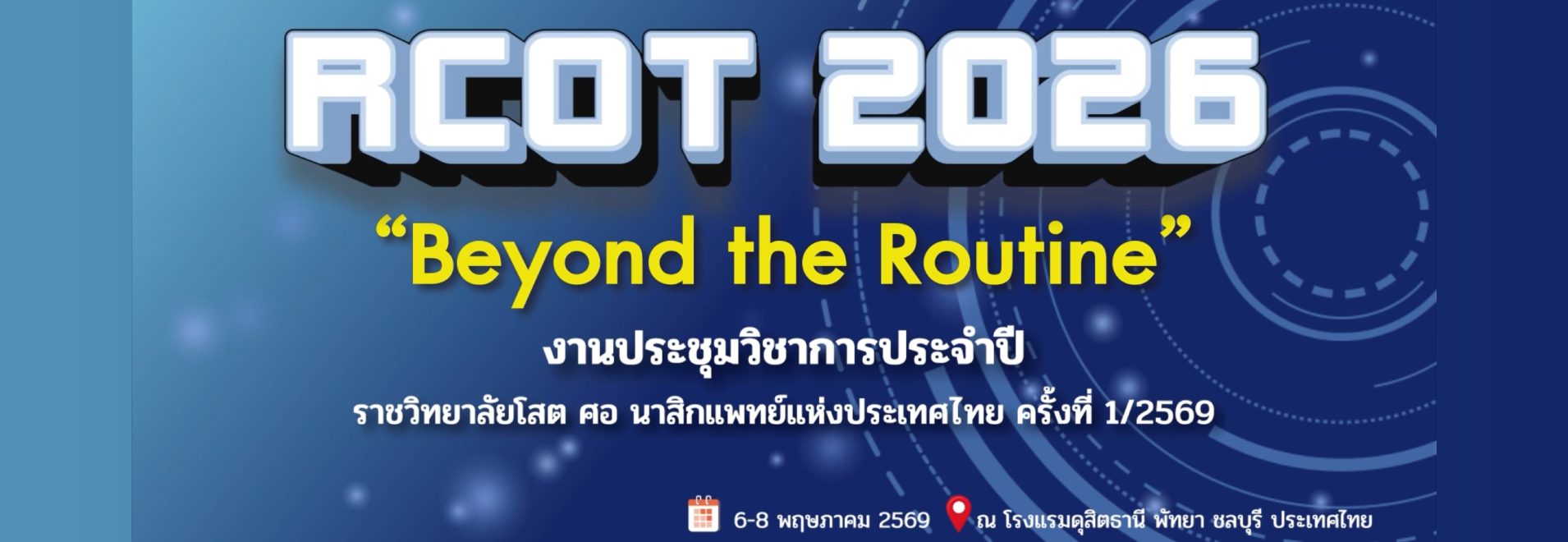 RCOT 2026

"Beyond the Routine"

งานประชุมวิชาการประจำปี

ราชวิทยาลัยโสต ศอ นาสิกแพทย์แห่งประเทศไทย ครั้งที่ 1/2569

6-8 พฤษภาคม 2569 ณ โรงแรมดุสิตธานี พัทยา ชลบุรี ประเทศไทย